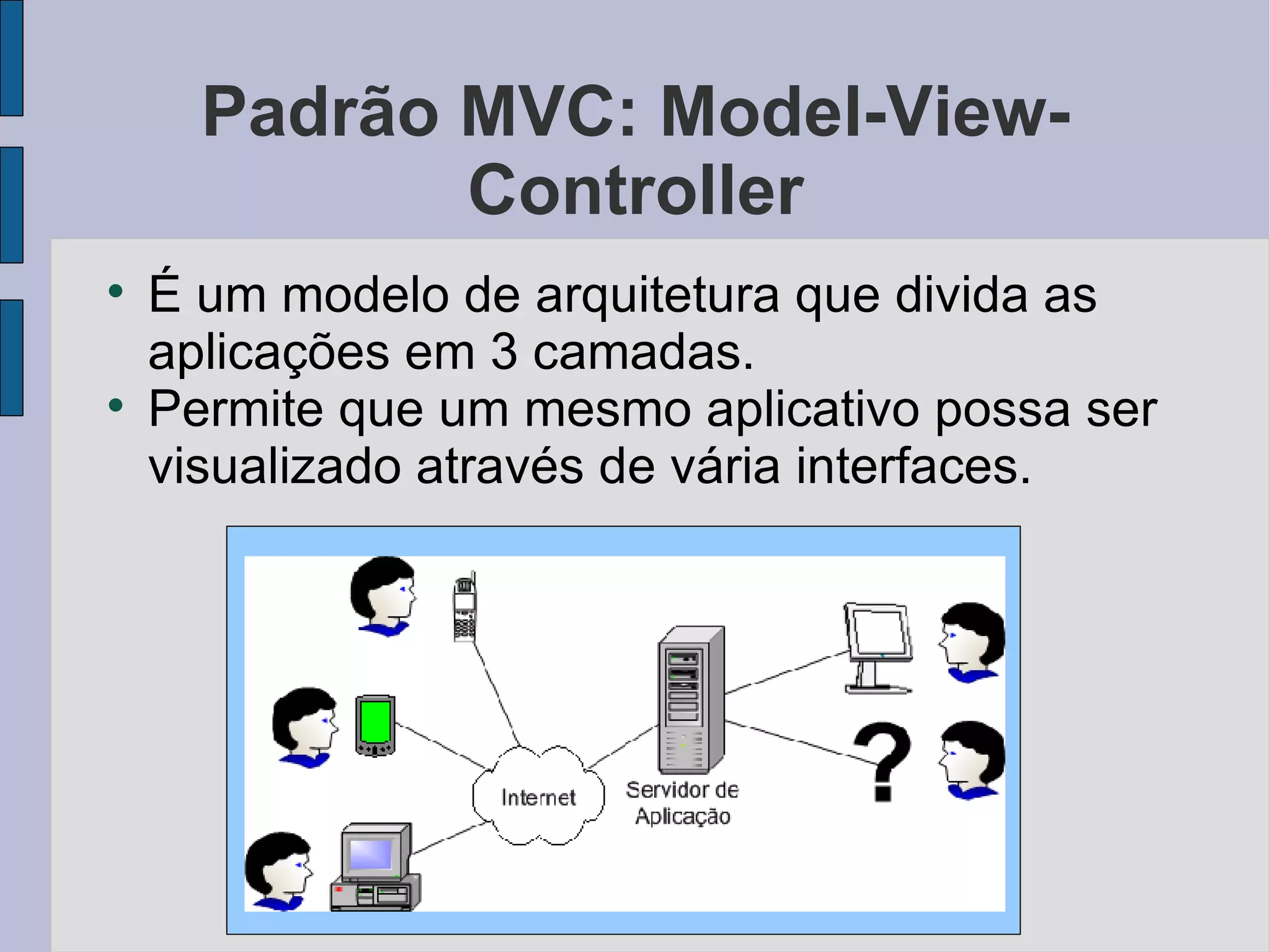 Padrão MVC: Model-View-Controller

• É um modelo de arquitetura que divida as aplicações em 3 camadas.
• Permite que um mesmo aplicativo possa ser visualizado através de vária interfaces.

Internet

Servidor de Aplicação

?